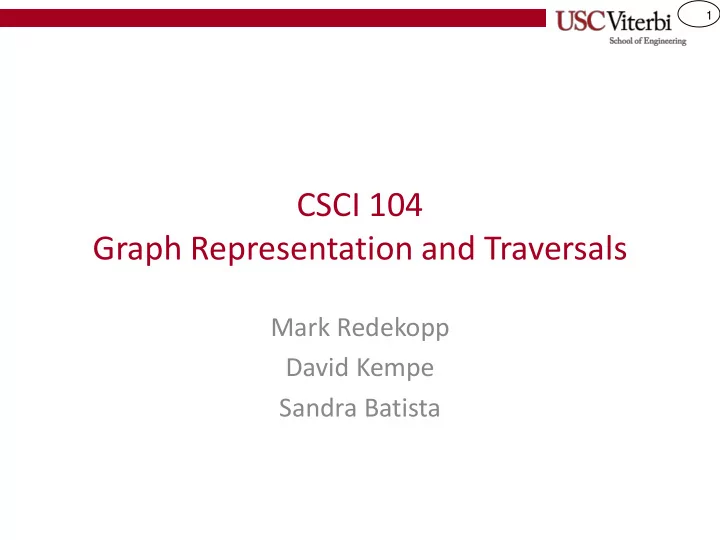 USC Viterbi
School of Engineering

1

CSCI 104
Graph Representation and Traversals

Mark Redekopp
David Kempe
Sandra Batista